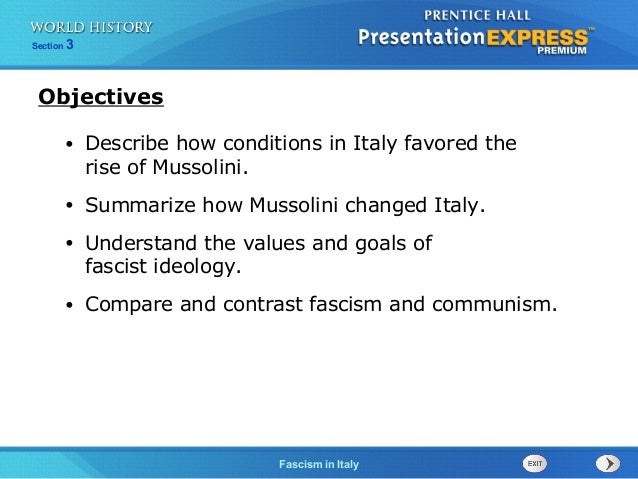 WORLD HISTORY
Section 3

PRENTICE HALL
PresentationEXPRESS™
PREMIUM

Objectives

• Describe how conditions in Italy favored the rise of Mussolini.

• Summarize how Mussolini changed Italy.

• Understand the values and goals of fascist ideology.

• Compare and contrast fascism and communism.

Fascism in Italy

EXIT